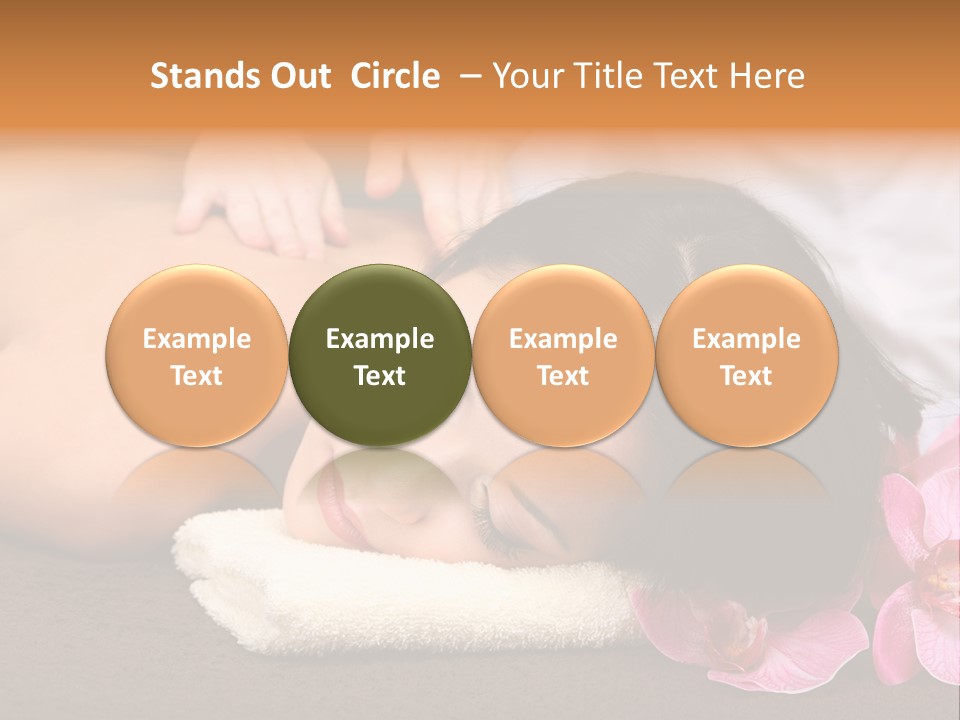 Stands Out Circle – Your Title Text Here

Example Text

Example Text

Example Text

Example Text